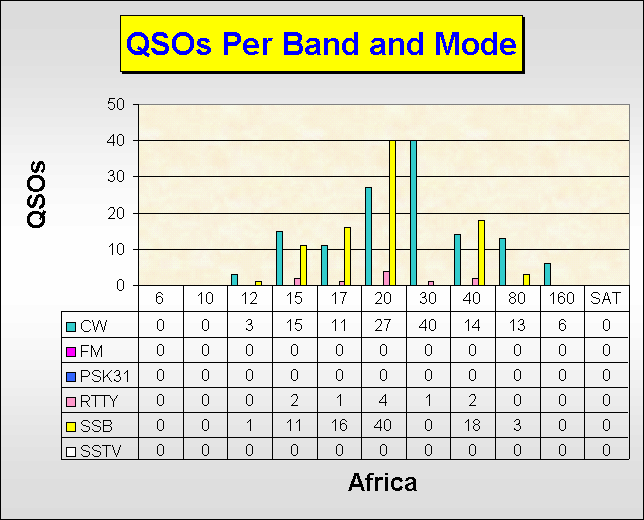 QSOs Per Band and Mode

QSOs

50
40
30
20
10
0

| | 6 | 10 | 12 | 15 | 17 | 20 | 30 | 40 | 80 | 160 | SAT |
|---|---|---|---|---|---|---|---|---|---|---|---|
| CW | 0 | 0 | 3 | 15 | 11 | 27 | 40 | 14 | 13 | 6 | 0 |
| FM | 0 | 0 | 0 | 0 | 0 | 0 | 0 | 0 | 0 | 0 | 0 |
| PSK31 | 0 | 0 | 0 | 0 | 0 | 0 | 0 | 0 | 0 | 0 | 0 |
| RTTY | 0 | 0 | 0 | 2 | 1 | 4 | 1 | 2 | 0 | 0 | 0 |
| SSB | 0 | 0 | 1 | 11 | 16 | 40 | 0 | 18 | 3 | 0 | 0 |
| SSTV | 0 | 0 | 0 | 0 | 0 | 0 | 0 | 0 | 0 | 0 | 0 |

Africa